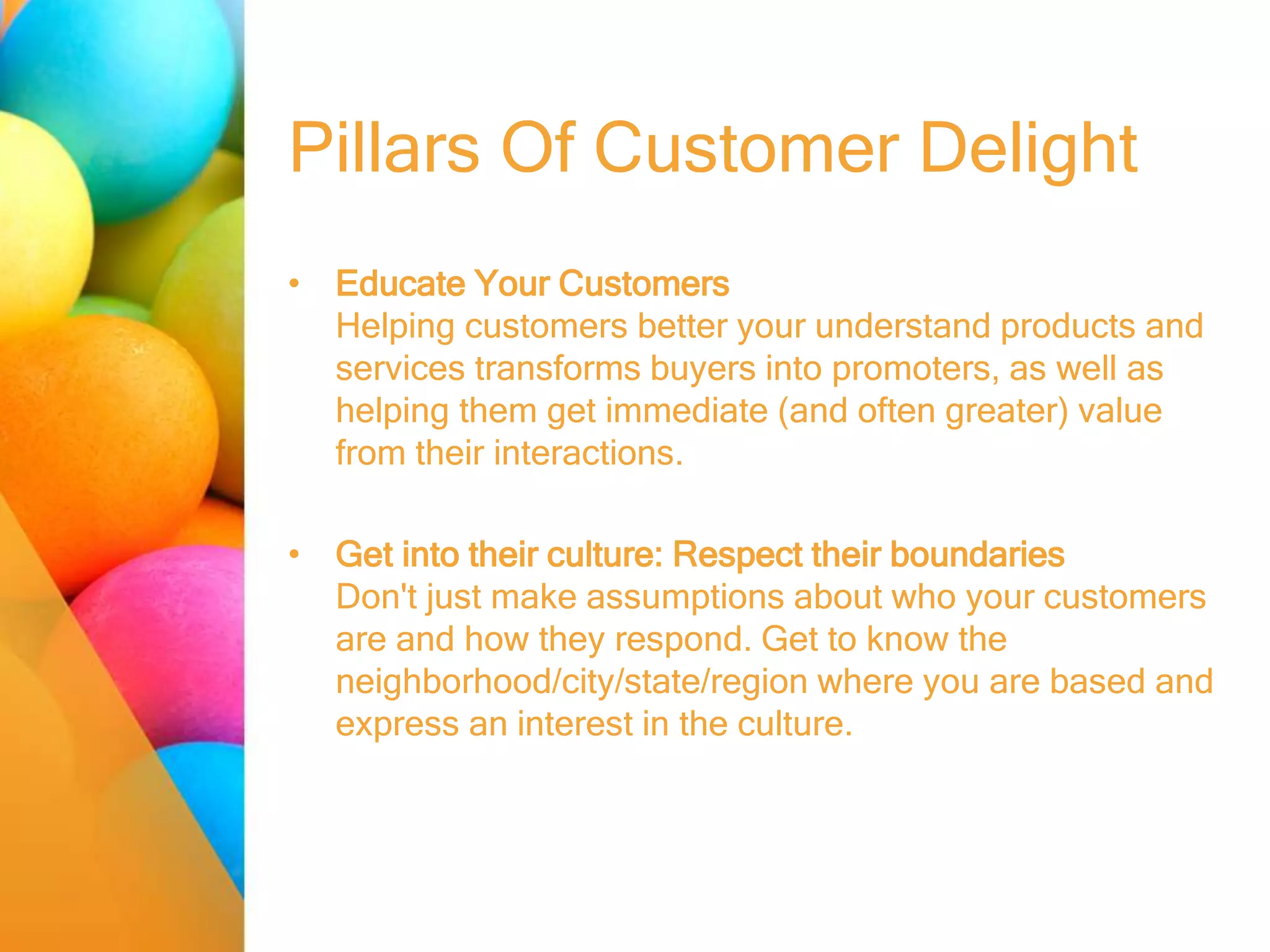 Pillars Of Customer Delight

• Educate Your Customers
Helping customers better your understand products and services transforms buyers into promoters, as well as helping them get immediate (and often greater) value from their interactions.

• Get into their culture: Respect their boundaries
Don't just make assumptions about who your customers are and how they respond. Get to know the neighborhood/city/state/region where you are based and express an interest in the culture.